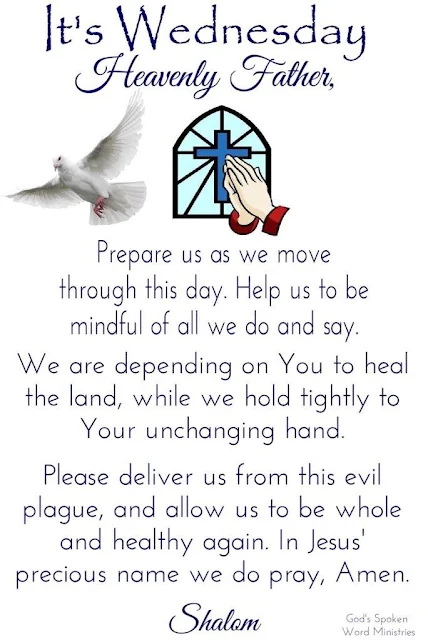 It's Wednesday
Heavenly Father,

Prepare us as we move through this day. Help us to be mindful of all we do and say.

We are depending on You to heal the land, while we hold tightly to Your unchanging hand.

Please deliver us from this evil plague, and allow us to be whole and healthy again. In Jesus' precious name we do pray, Amen.

Shalom

God's Spoken Word Ministries